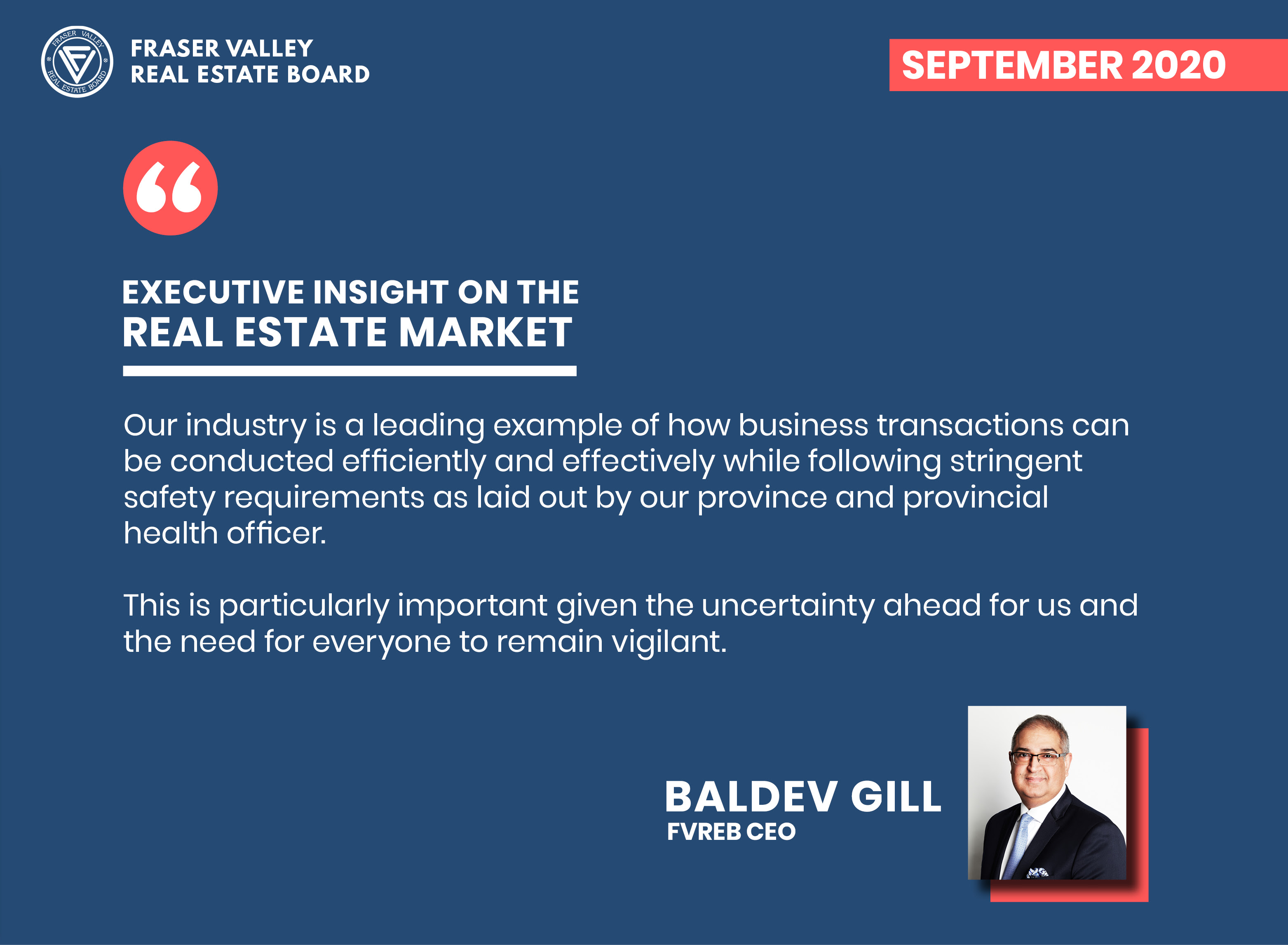 FRASER VALLEY REAL ESTATE BOARD

FRASER VALLEY
REAL ESTATE BOARD

SEPTEMBER 2020

“

EXECUTIVE INSIGHT ON THE
REAL ESTATE MARKET

Our industry is a leading example of how business transactions can be conducted efficiently and effectively while following stringent safety requirements as laid out by our province and provincial health officer.

This is particularly important given the uncertainty ahead for us and the need for everyone to remain vigilant.

BALDEV GILL
FVREB CEO